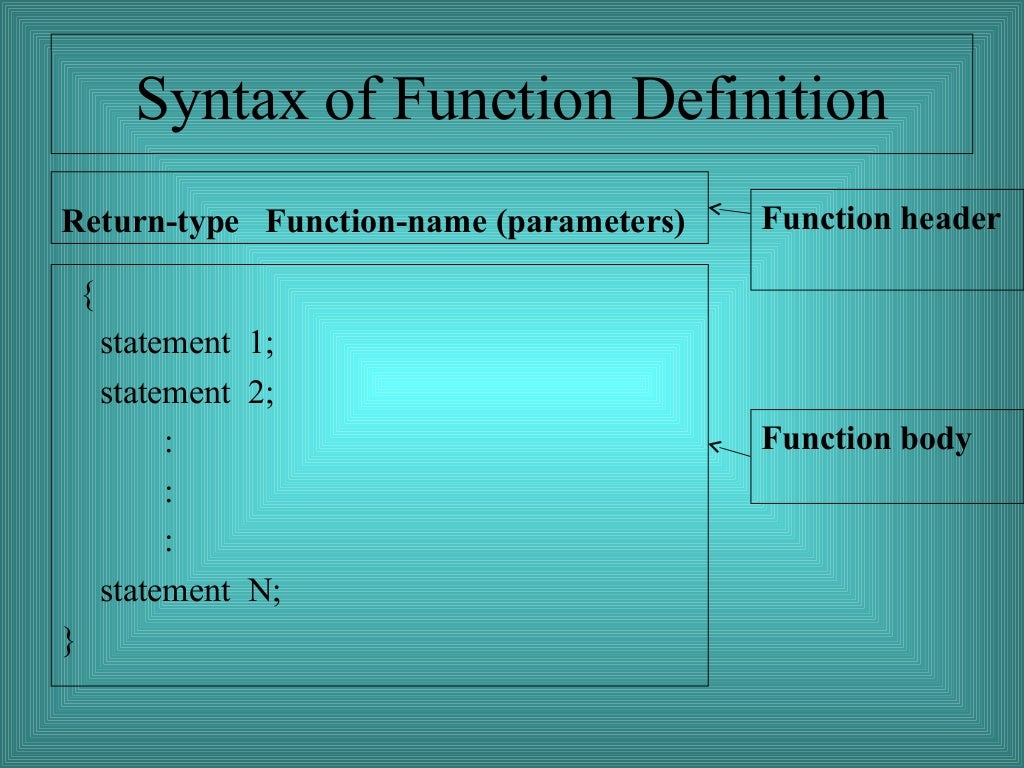 Syntax of Function Definition

Return-type Function-name (parameters)

Function header

{
statement 1;
statement 2;
:
:
:
statement N;
}

Function body